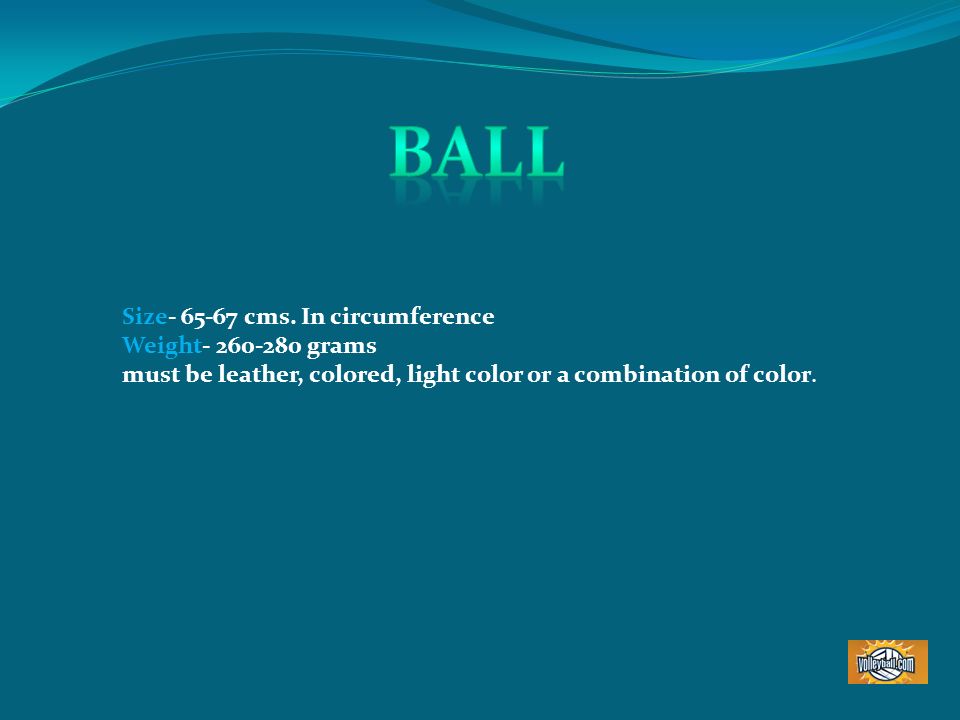 BALL

Size- 65-67 cms. In circumference
Weight- 260-280 grams
must be leather, colored, light color or a combination of color.

volleyball.com